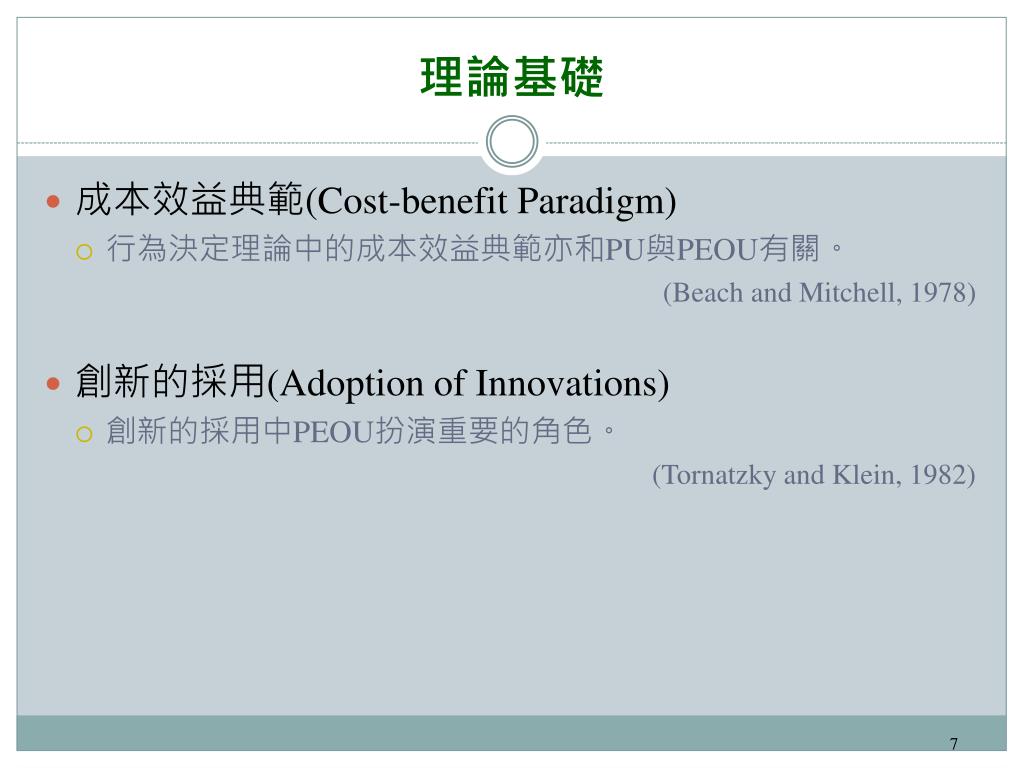 理論基礎

成本效益典範(Cost-benefit Paradigm)
行為決定理論中的成本效益典範亦和PU與PEOU有關。
(Beach and Mitchell, 1978)

創新的採用(Adoption of Innovations)
創新的採用中PEOU扮演重要的角色。
(Tornatzky and Klein, 1982)

7